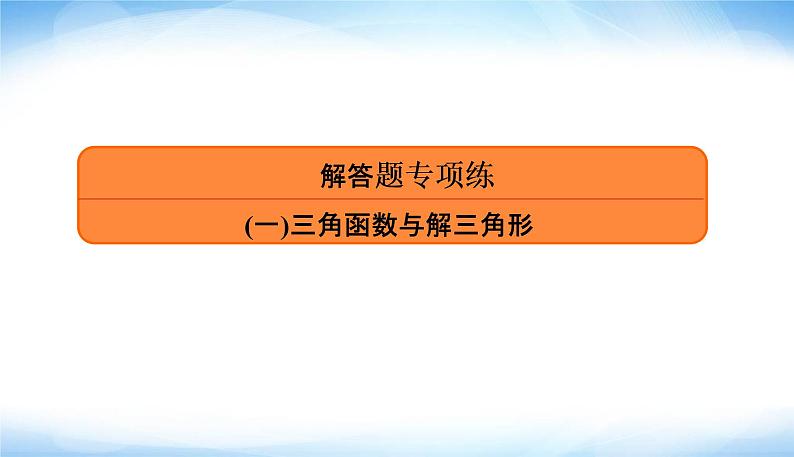 解答题专项练

(一)三角函数与解三角形